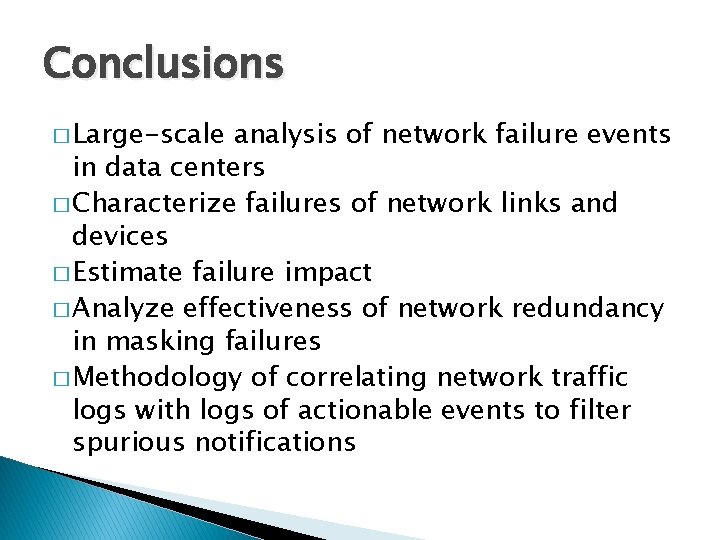 Conclusions

□ Large-scale analysis of network failure events in data centers
□ Characterize failures of network links and devices
□ Estimate failure impact
□ Analyze effectiveness of network redundancy in masking failures
□ Methodology of correlating network traffic logs with logs of actionable events to filter spurious notifications